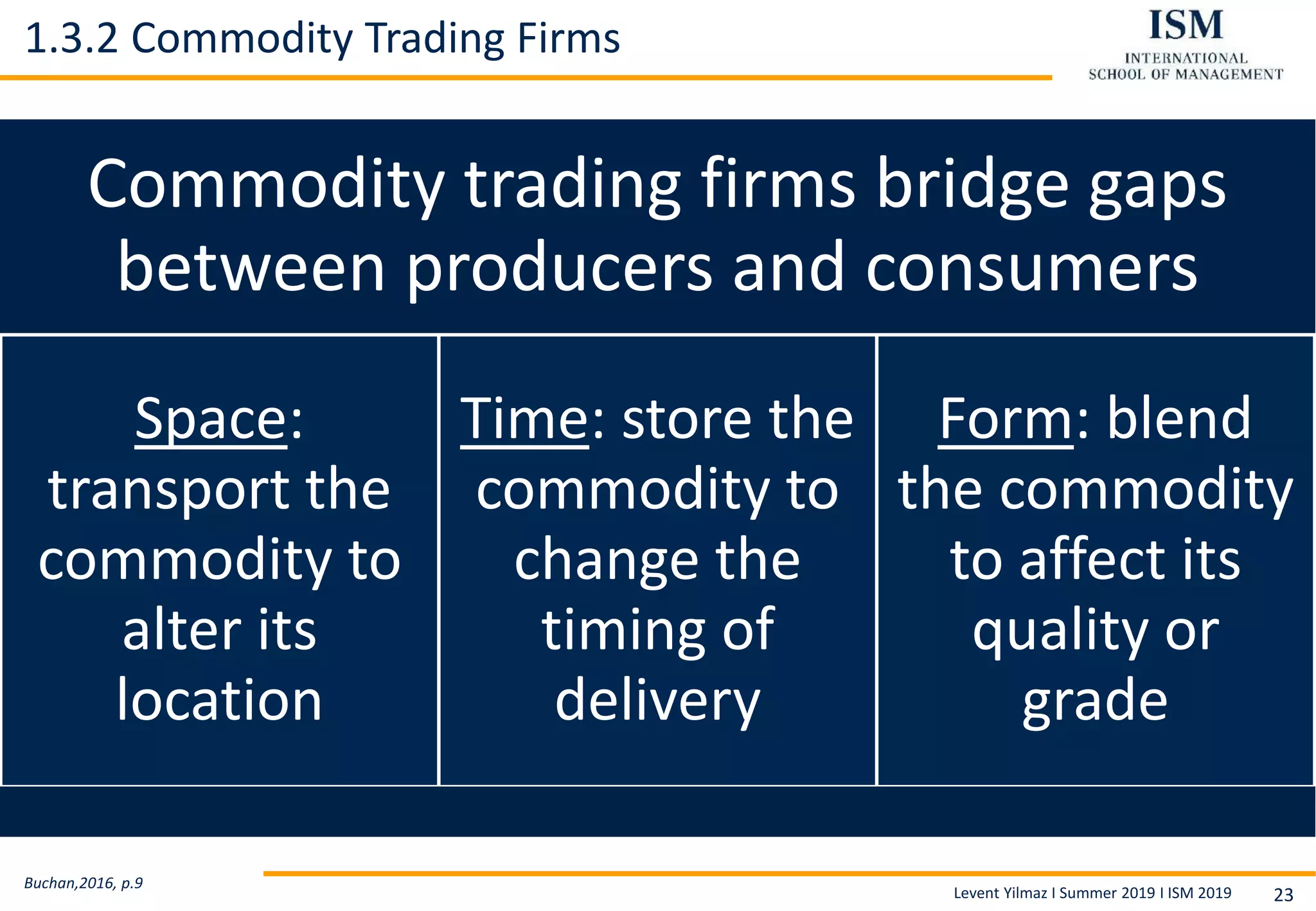 1.3.2 Commodity Trading Firms

ISM
INTERNATIONAL
SCHOOL OF MANAGEMENT

Commodity trading firms bridge gaps between producers and consumers

Space: transport the commodity to alter its location

Time: store the commodity to change the timing of delivery

Form: blend the commodity to affect its quality or grade

Buchan,2016, p.9

Levent Yilmaz I Summer 2019 I ISM 2019

23